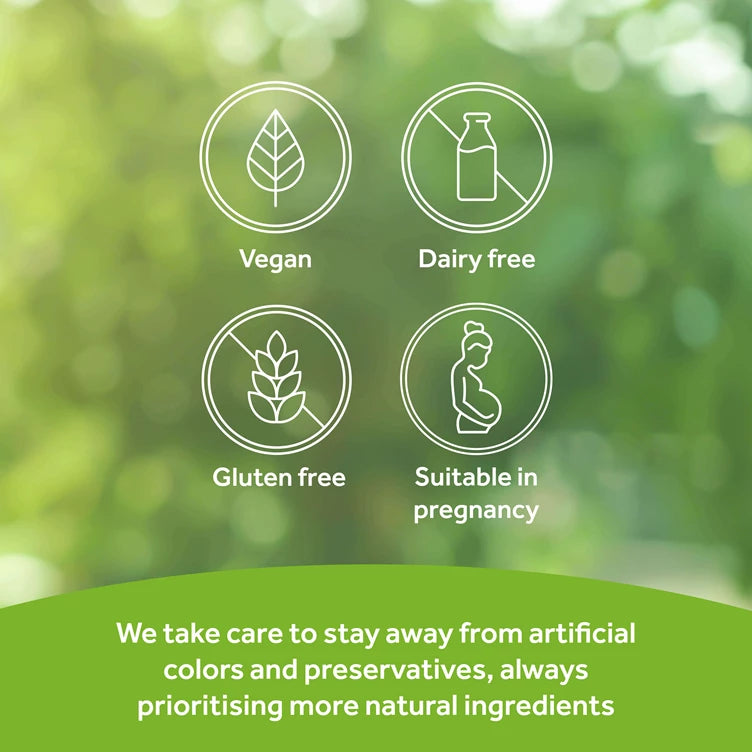 Vegan

Dairy free

Gluten free

Suitable in pregnancy

We take care to stay away from artificial colors and preservatives, always prioritising more natural ingredients